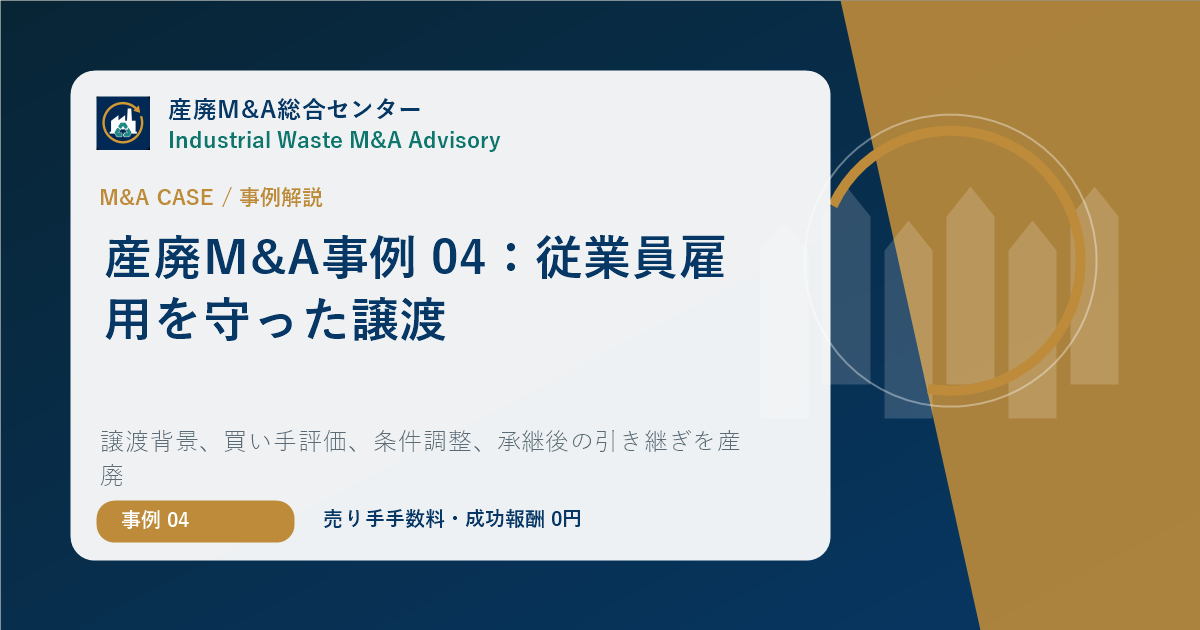 産廃M&A総合センター
Industrial Waste M&A Advisory

M&A CASE / 事例解説

産廃M&A事例 04：従業員雇用を守った譲渡

譲渡背景、買い手評価、条件調整、承継後の引き継ぎを産廃

事例 04

売り手手数料・成功報酬 0円